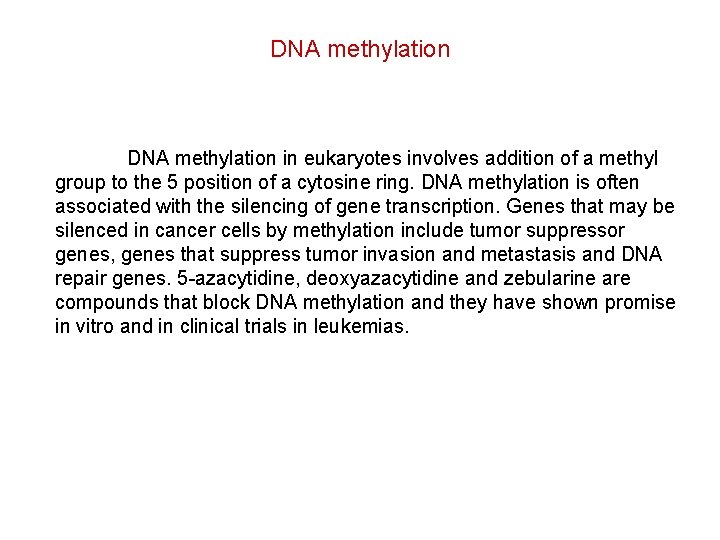 DNA methylation

DNA methylation in eukaryotes involves addition of a methyl group to the 5 position of a cytosine ring. DNA methylation is often associated with the silencing of gene transcription. Genes that may be silenced in cancer cells by methylation include tumor suppressor genes, genes that suppress tumor invasion and metastasis and DNA repair genes. 5-azacytidine, deoxyazacytidine and zebularine are compounds that block DNA methylation and they have shown promise in vitro and in clinical trials in leukemias.